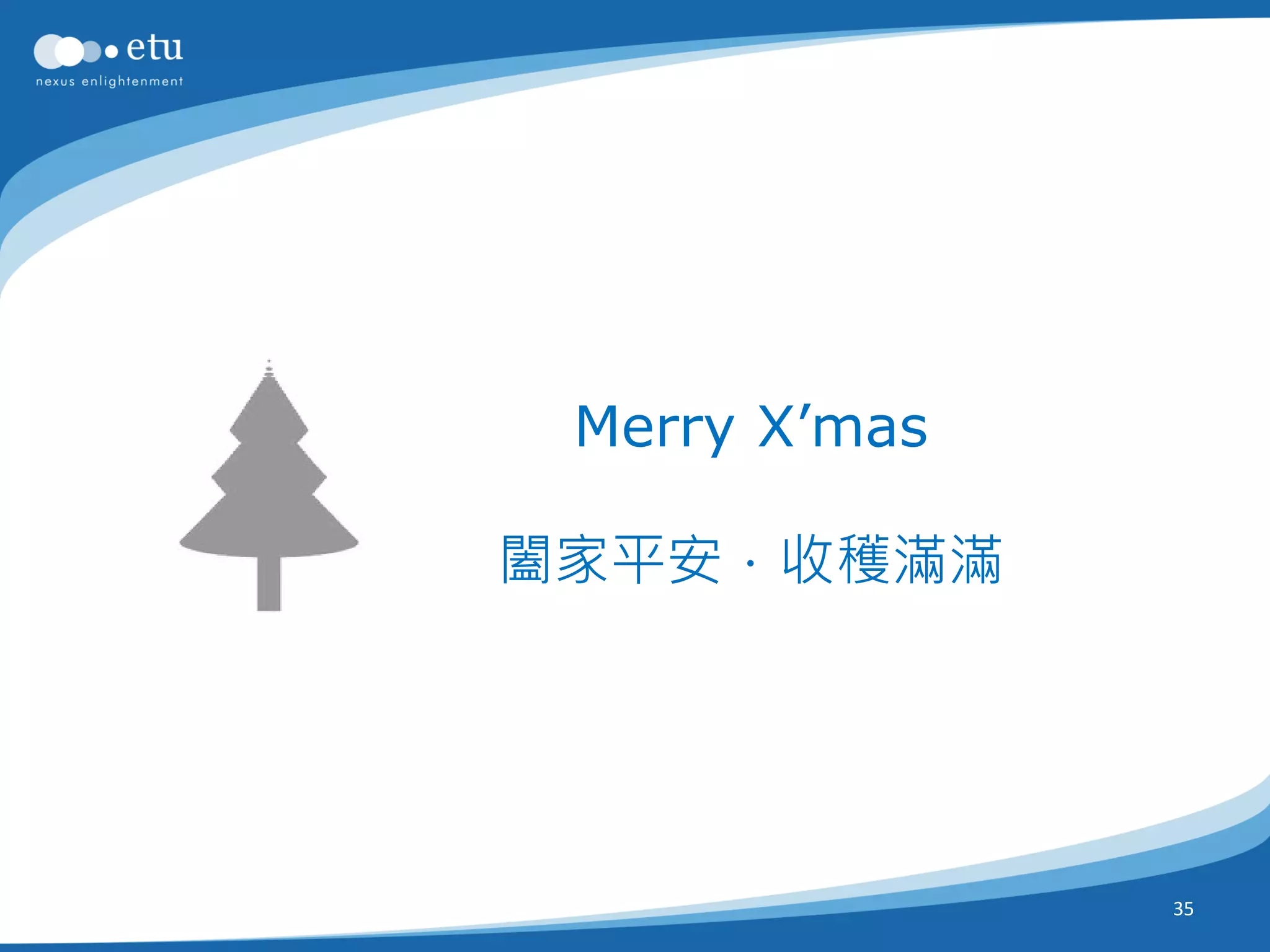 etu
nexus enlightenment

Merry X’mas

闔家平安．收穫滿滿

35